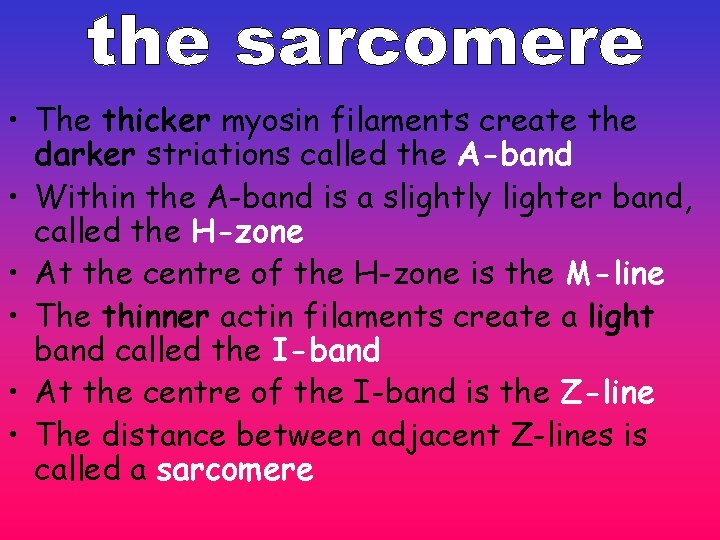 the sarcomere

• The thicker myosin filaments create the darker striations called the A-band
• Within the A-band is a slightly lighter band, called the H-zone
• At the centre of the H-zone is the M-line
• The thinner actin filaments create a light band called the I-band
• At the centre of the I-band is the Z-line
• The distance between adjacent Z-lines is called a sarcomere